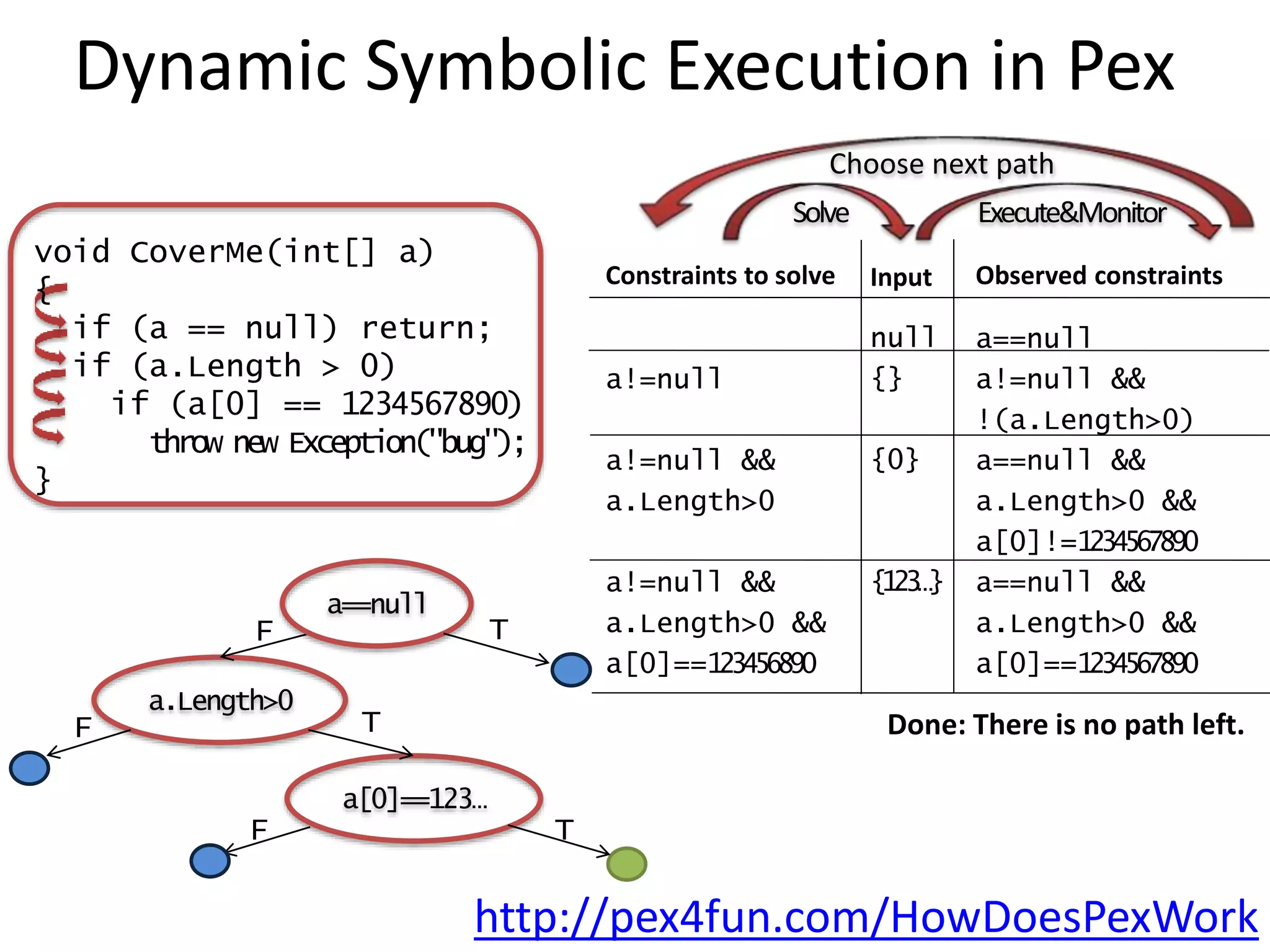 Dynamic Symbolic Execution in Pex

Choose next path

Solve

Execute&Monitor

void CoverMe(int[] a)
{
if (a == null) return;
if (a.Length > 0)
if (a[0] == 1234567890)
throw new Exception("bug");
}

| Constraints to solve | Input | Observed constraints |
|---|---|---|
| | null | a==null |
| a!=null | {} | a!=null && !(a.Length>0) |
| a!=null && a.Length>0 | {0} | a==null && a.Length>0 && a[0]!=1234567890 |
| a!=null && a.Length>0 && a[0]==123456890 | {123..} | a==null && a.Length>0 && a[0]==1234567890 |

Done: There is no path left.

a==null
F
T
a.Length>0
F
T
a[0]==123...
F
T

http://pex4fun.com/HowDoesPexWork